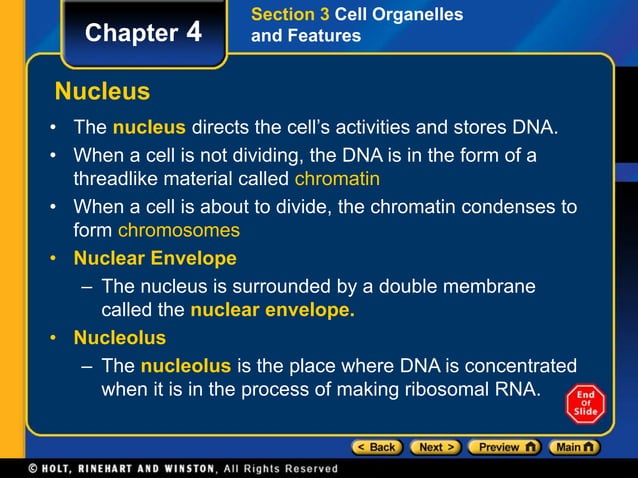 Chapter 4

Section 3 Cell Organelles and Features

Nucleus

• The nucleus directs the cell's activities and stores DNA.
• When a cell is not dividing, the DNA is in the form of a threadlike material called chromatin
• When a cell is about to divide, the chromatin condenses to form chromosomes
• Nuclear Envelope
– The nucleus is surrounded by a double membrane called the nuclear envelope.
• Nucleolus
– The nucleolus is the place where DNA is concentrated when it is in the process of making ribosomal RNA.

End Of Slide

< Back Next > Preview Main

© HOLT, RINEHART AND WINSTON, All Rights Reserved